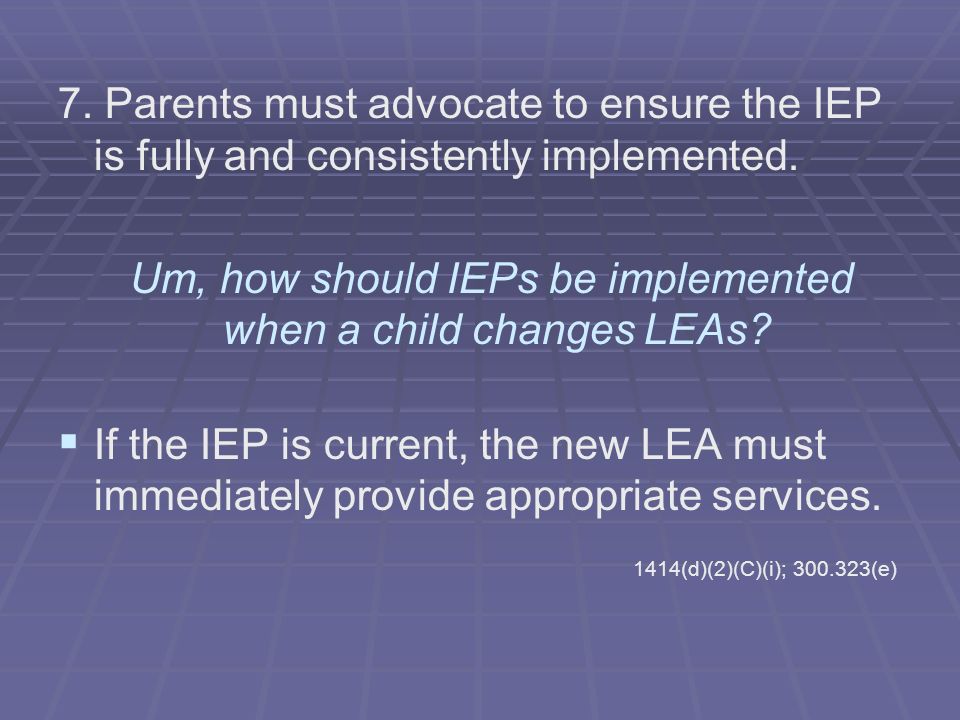 7. Parents must advocate to ensure the IEP is fully and consistently implemented.

Um, how should IEPs be implemented when a child changes LEAs?

▪ If the IEP is current, the new LEA must immediately provide appropriate services.

1414(d)(2)(C)(i); 300.323(e)